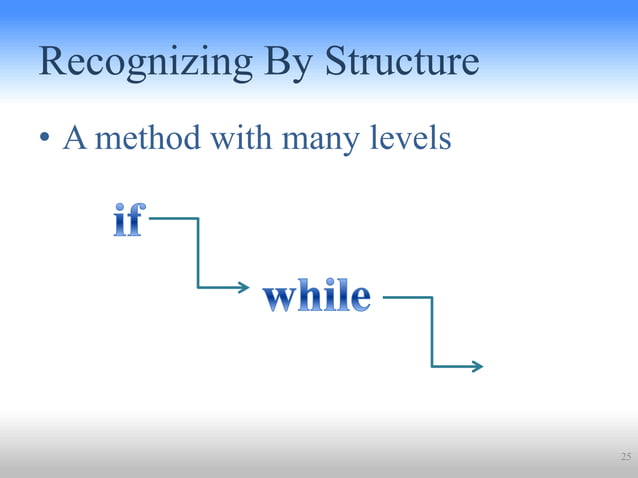 Recognizing By Structure

• A method with many levels

if

while

25